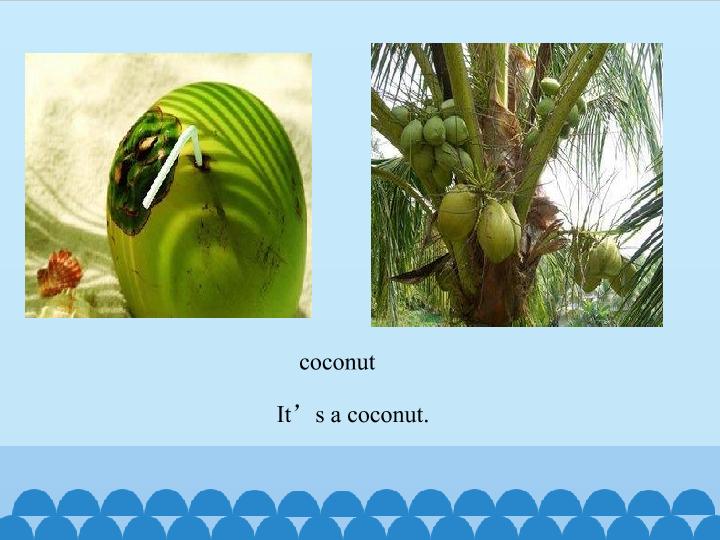 coconut

It’s a coconut.